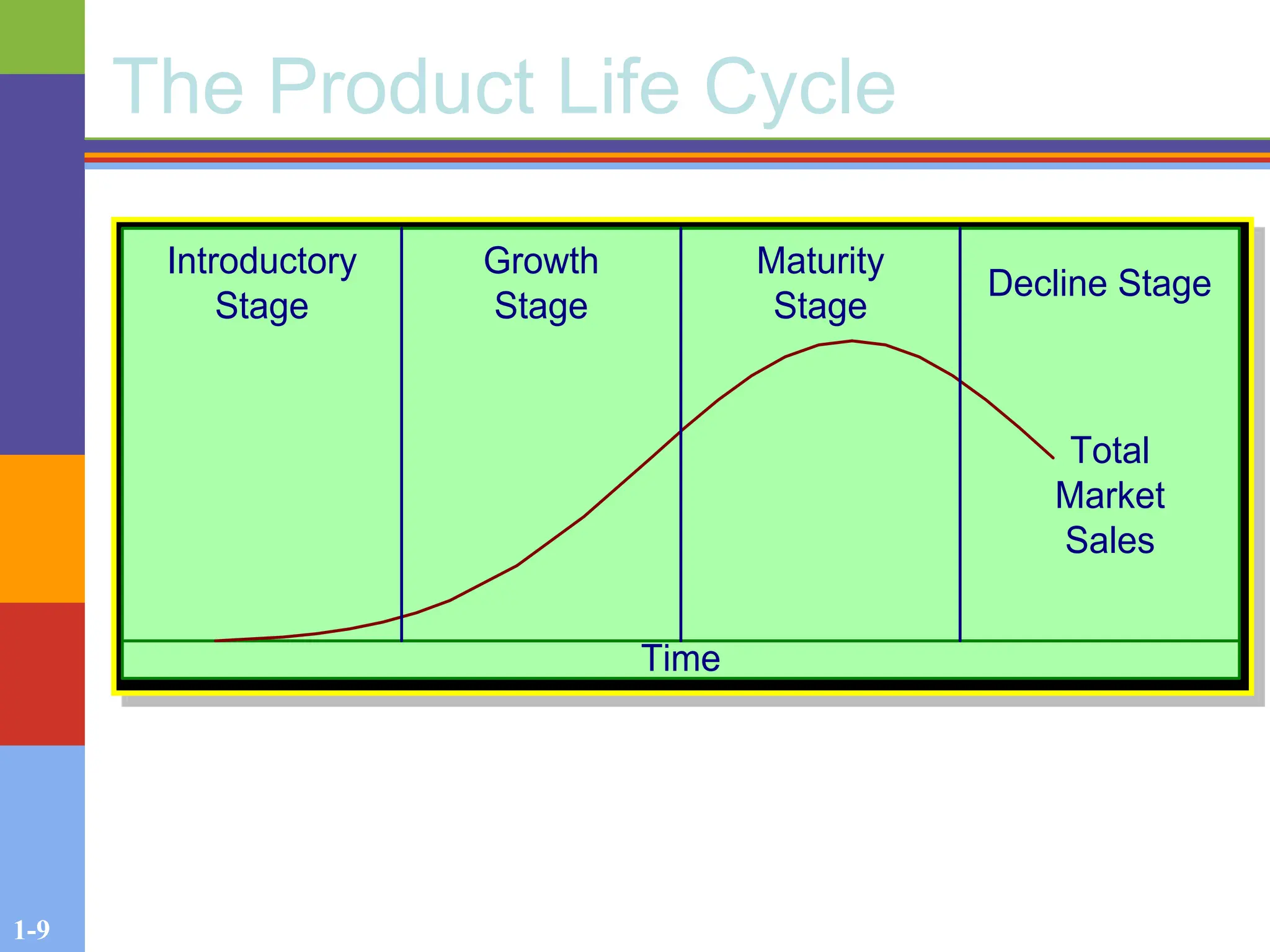 The Product Life Cycle

Introductory Stage

Growth Stage

Maturity Stage

Decline Stage

Total Market Sales

Time

1-9